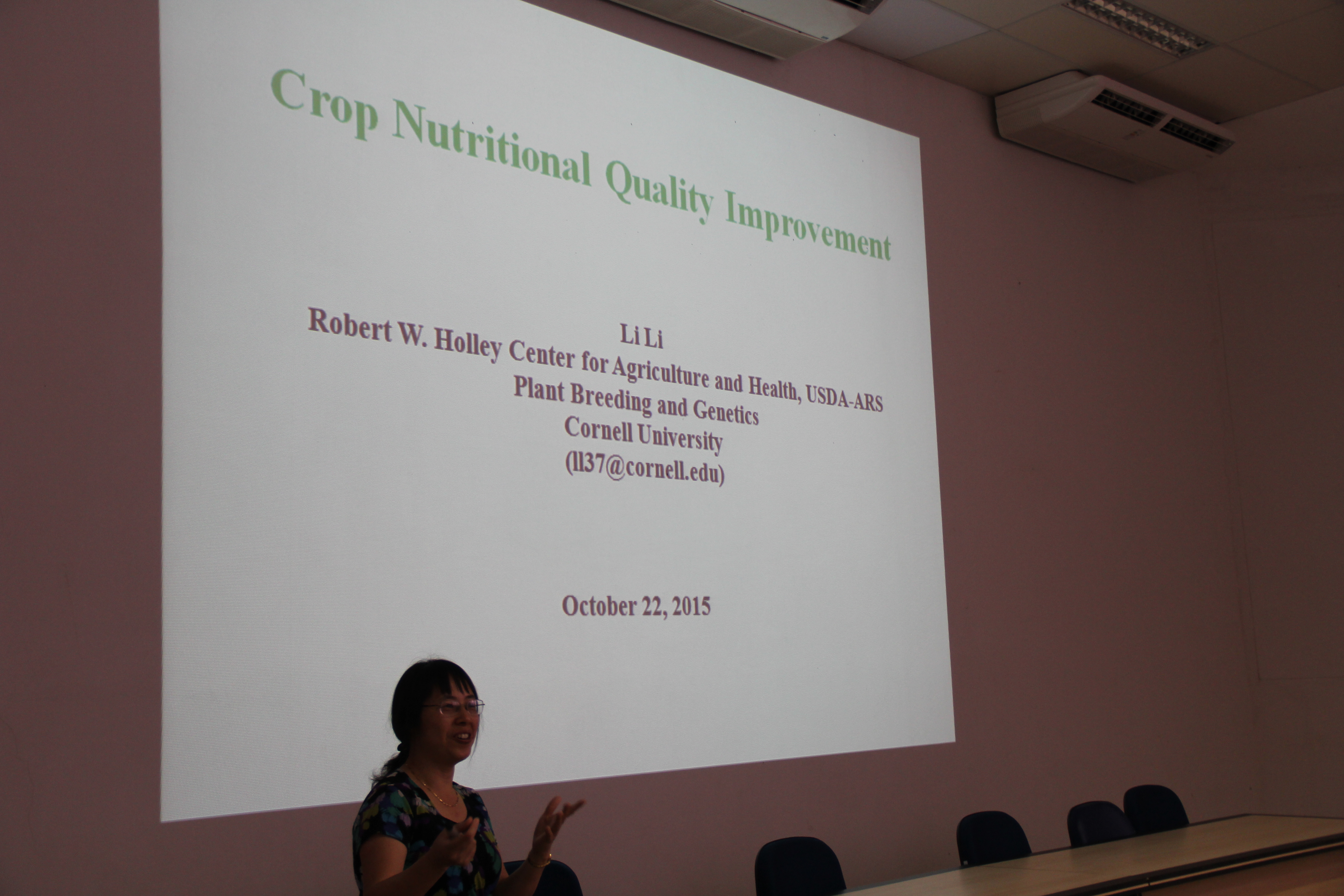 Crop Nutritional Quality Improvement

Li Li
Robert W. Holley Center for Agriculture and Health, USDA-ARS
Plant Breeding and Genetics
Cornell University
(ll37@cornell.edu)

October 22, 2015